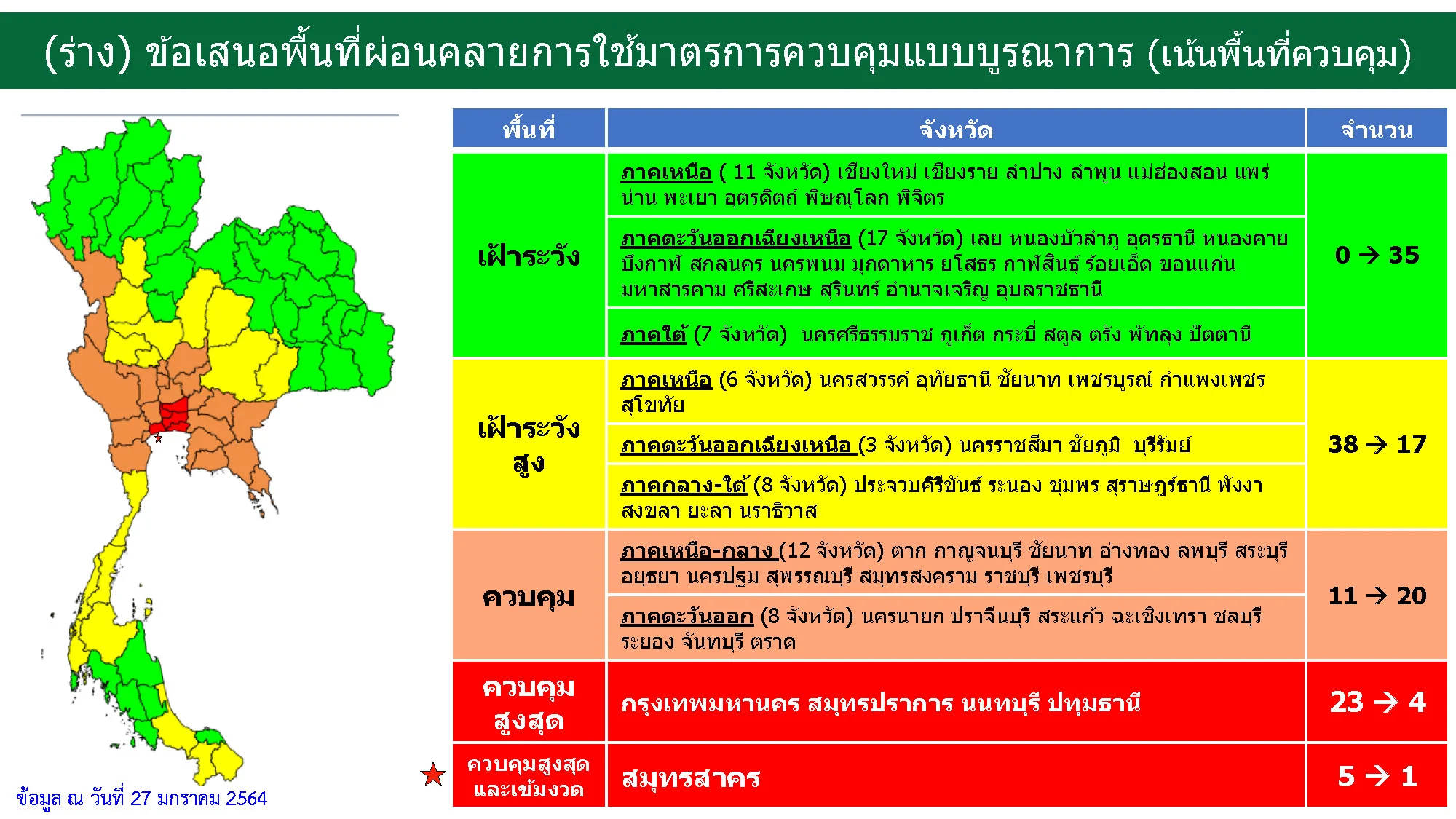 (ร่าง) ข้อเสนอพื้นที่ผ่อนคลายการใช้มาตรการควบคุมแบบบูรณาการ (เน้นพื้นที่ควบคุม)

| พื้นที่ | จังหวัด | จำนวน |
|---|---|---|
| เฝ้าระวัง | ภาคเหนือ ( 11 จังหวัด) เชียงใหม่ เชียงราย ลำปาง ลำพูน แม่ฮ่องสอน แพร่ น่าน พะเยา อุตรดิตถ์ พิษณุโลก พิจิตร | 0 → 35 |
| | ภาคตะวันออกเฉียงเหนือ (17 จังหวัด) เลย หนองบัวลำภู อุดรธานี หนองคาย บึงกาฬ สกลนคร นครพนม มุกดาหาร ยโสธร กาฬสินธุ์ ร้อยเอ็ด ขอนแก่น มหาสารคาม ศรีสะเกษ สุรินทร์ อำนาจเจริญ อุบลราชธานี | |
| | ภาคใต้ (7 จังหวัด) นครศรีธรรมราช ภูเก็ต กระบี่ สตูล ตรัง พัทลุง ปัตตานี | |
| เฝ้าระวังสูง | ภาคเหนือ (6 จังหวัด) นครสวรรค์ อุทัยธานี ชัยนาท เพชรบูรณ์ กำแพงเพชร สุโขทัย | 38 → 17 |
| | ภาคตะวันออกเฉียงเหนือ (3 จังหวัด) นครราชสีมา ชัยภูมิ บุรีรัมย์ | |
| | ภาคกลาง-ใต้ (8 จังหวัด) ประจวบคีรีขันธ์ ระนอง ชุมพร สุราษฎร์ธานี พังงา สงขลา ยะลา นราธิวาส | |
| ควบคุม | ภาคเหนือ-กลาง (12 จังหวัด) ตาก กาญจนบุรี ชัยนาท อ่างทอง ลพบุรี สระบุรี อยุธยา นครปฐม สุพรรณบุรี สมุทรสงคราม ราชบุรี เพชรบุรี | 11 → 20 |
| | ภาคตะวันออก (8 จังหวัด) นครนายก ปราจีนบุรี สระแก้ว ฉะเชิงเทรา ชลบุรี ระยอง จันทบุรี ตราด | |
| ควบคุมสูงสุด | กรุงเทพมหานคร สมุทรปราการ นนทบุรี ปทุมธานี | 23 → 4 |
| ควบคุมสูงสุดและเข้มงวด | สมุทรสาคร | 5 → 1 |

ข้อมูล ณ วันที่ 27 มกราคม 2564